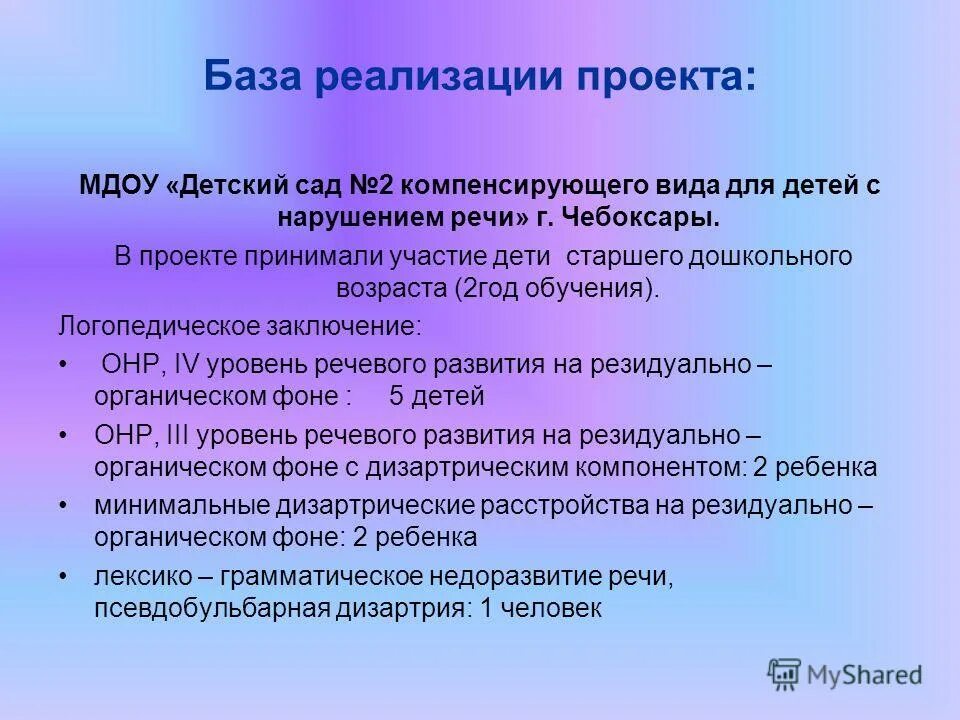 База реализации проекта:

МДОУ «Детский сад №2 компенсирующего вида для детей с нарушением речи» г. Чебоксары.

В проекте принимали участие дети старшего дошкольного возраста (2год обучения).

Логопедическое заключение:

• ОНР, IV уровень речевого развития на резидуально – органическом фоне : 5 детей

• ОНР, III уровень речевого развития на резидуально – органическом фоне с дизартрическим компонентом: 2 ребенка

• минимальные дизартрические расстройства на резидуально – органическом фоне: 2 ребенка

• лексико – грамматическое недоразвитие речи, псевдобульбарная дизартрия: 1 человек

MyShared